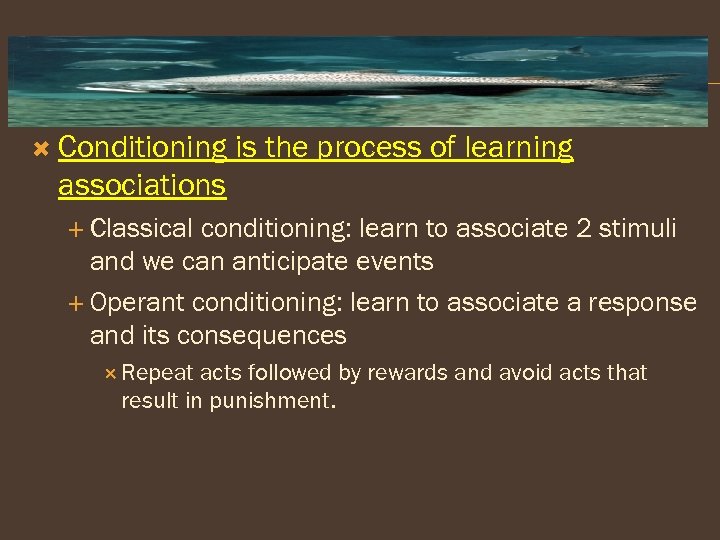 Conditioning is the process of learning associations

Classical conditioning: learn to associate 2 stimuli and we can anticipate events

Operant conditioning: learn to associate a response and its consequences

Repeat acts followed by rewards and avoid acts that result in punishment.